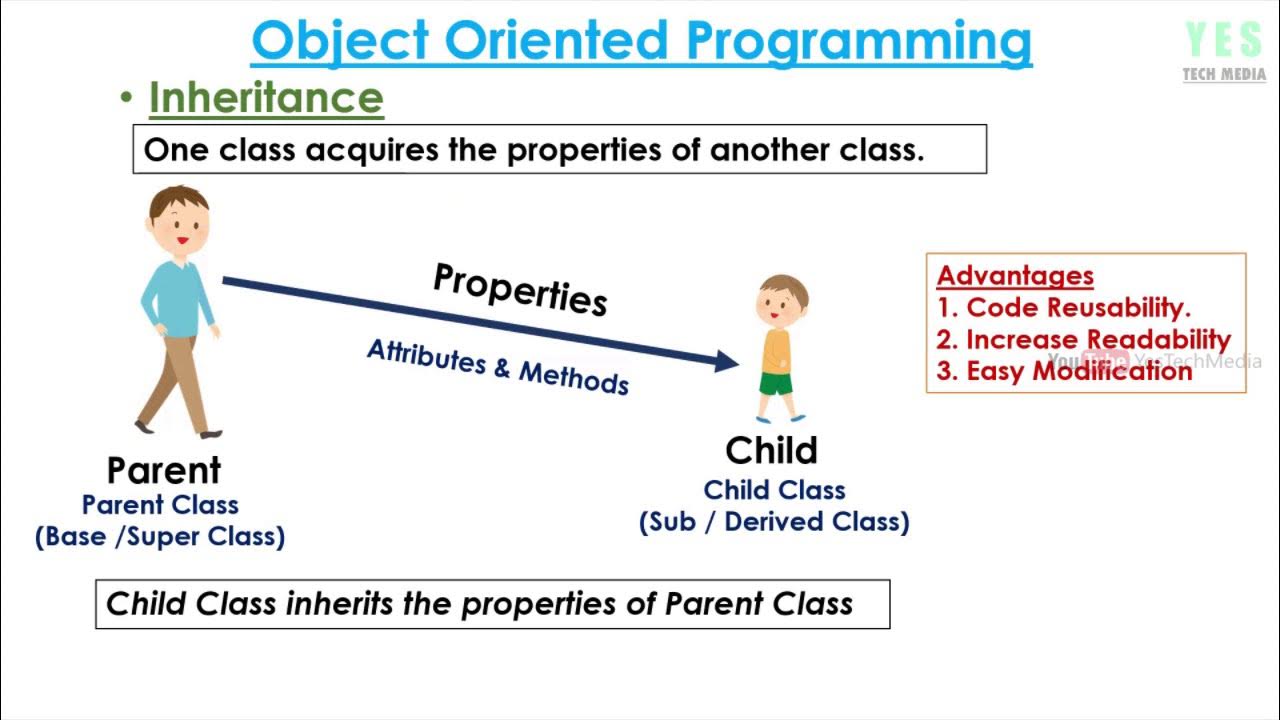 Object Oriented Programming

YES
TECH MEDIA

• Inheritance

One class acquires the properties of another class.

Properties

Attributes & Methods

Advantages
1. Code Reusability.
2. Increase Readability
3. Easy Modification

YouTube YesTechMedia

Parent
Parent Class
(Base /Super Class)

Child
Child Class
(Sub / Derived Class)

Child Class inherits the properties of Parent Class